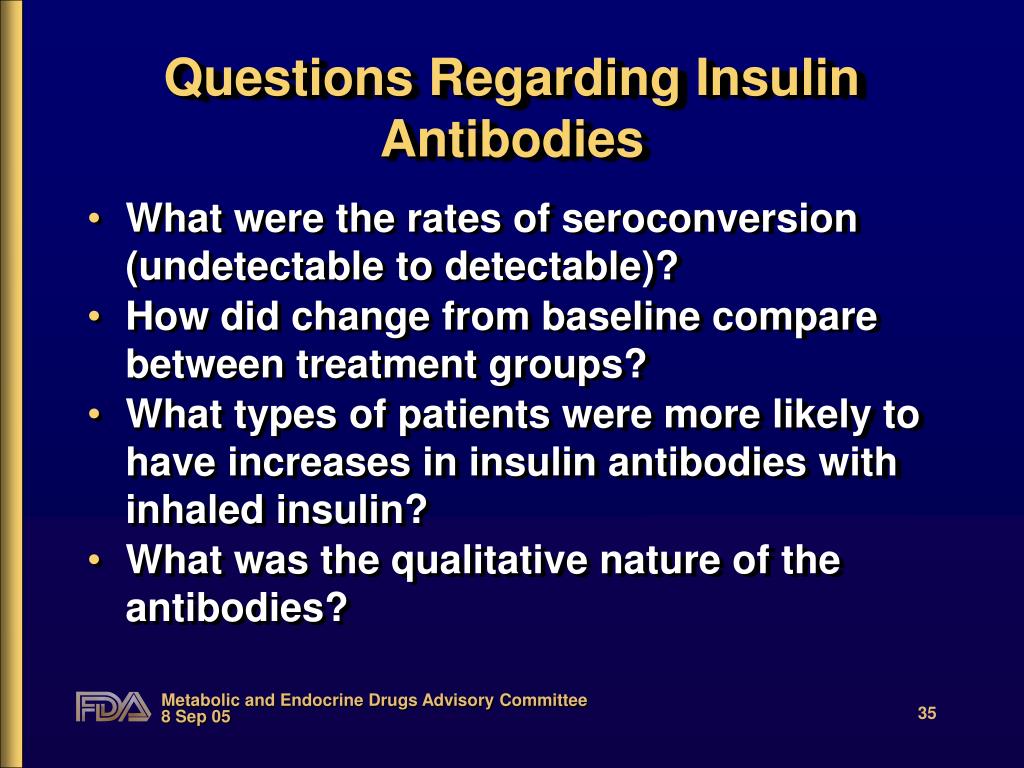 Questions Regarding Insulin Antibodies

• What were the rates of seroconversion (undetectable to detectable)?
• How did change from baseline compare between treatment groups?
• What types of patients were more likely to have increases in insulin antibodies with inhaled insulin?
• What was the qualitative nature of the antibodies?

FDA Metabolic and Endocrine Drugs Advisory Committee
8 Sep 05

35